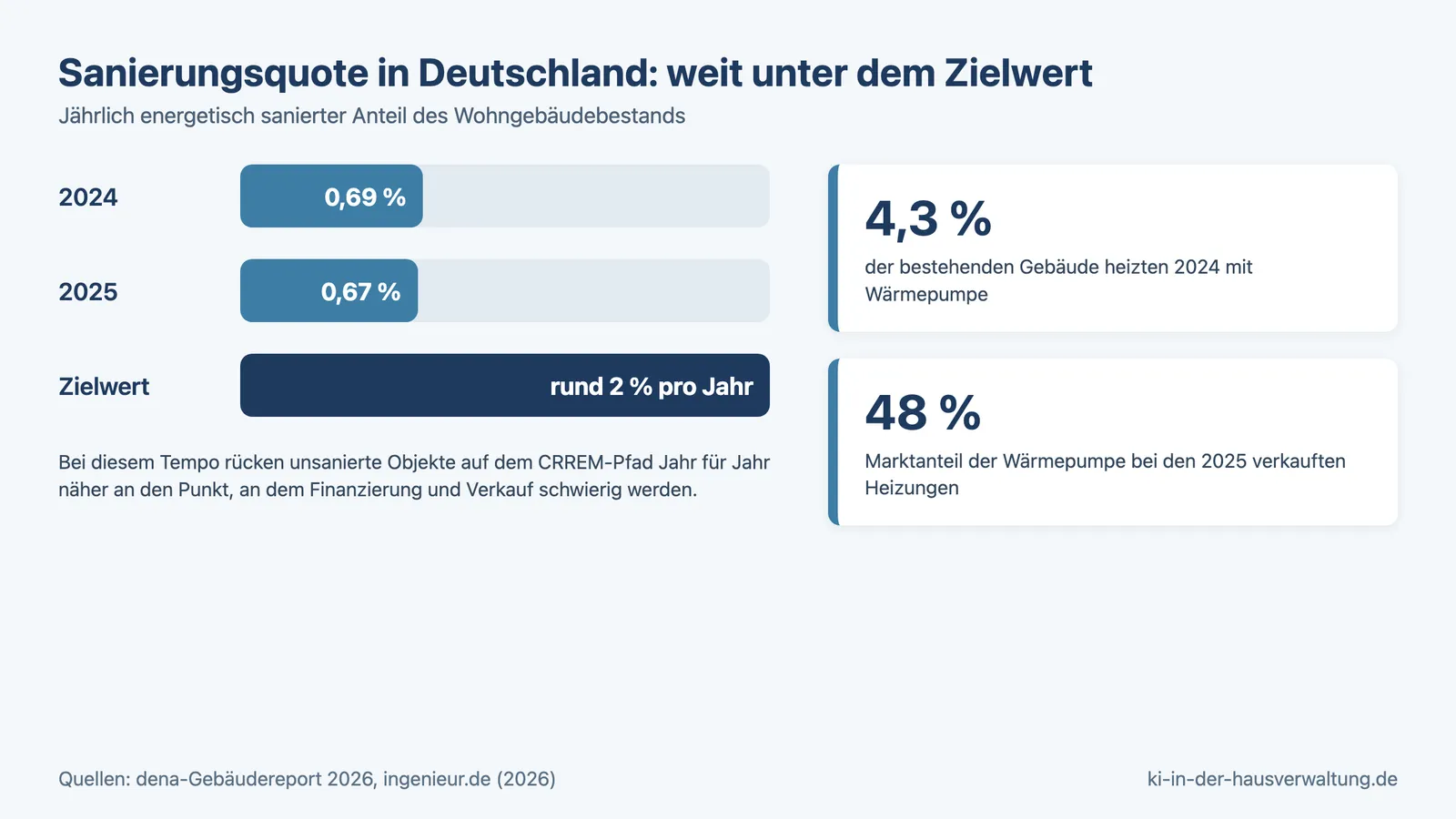 Sanierungsquote in Deutschland: weit unter dem Zielwert

Jährlich energetisch sanierter Anteil des Wohngebäudebestands

2024 0,69 %

2025 0,67 %

Zielwert rund 2 % pro Jahr

Bei diesem Tempo rücken unsanierte Objekte auf dem CRREM-Pfad Jahr für Jahr näher an den Punkt, an dem Finanzierung und Verkauf schwierig werden.

4,3 %

der bestehenden Gebäude heizten 2024 mit Wärmepumpe

48 %

Marktanteil der Wärmepumpe bei den 2025 verkauften Heizungen

Quellen: dena-Gebäudereport 2026, ingenieur.de (2026)

ki-in-der-hausverwaltung.de